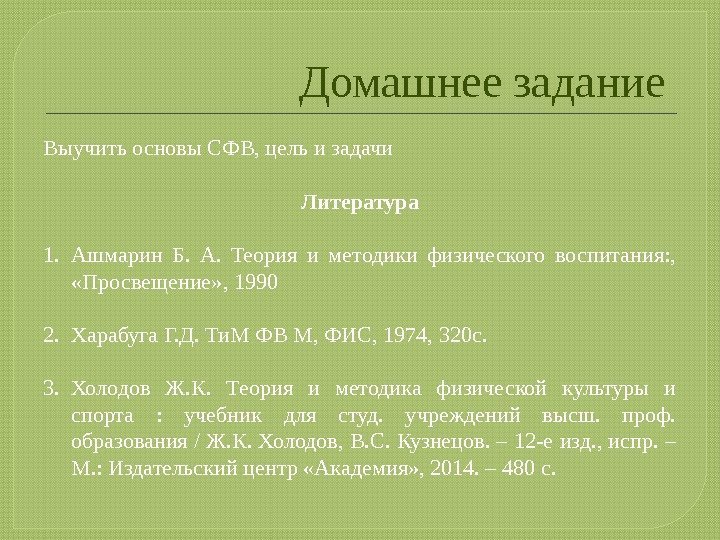 Домашнее задание

Выучить основы СФВ, цель и задачи

Литература

1. Ашмарин Б. А. Теория и методики физического воспитания:, «Просвещение», 1990

2. Харабуга Г.Д. ТиМ ФВ М, ФИС, 1974, 320с.

3. Холодов Ж.К. Теория и методика физической культуры и спорта : учебник для студ. учреждений высш. проф. образования / Ж.К. Холодов, В.С. Кузнецов. – 12-е изд., испр. – М.: Издательский центр «Академия», 2014. – 480 с.